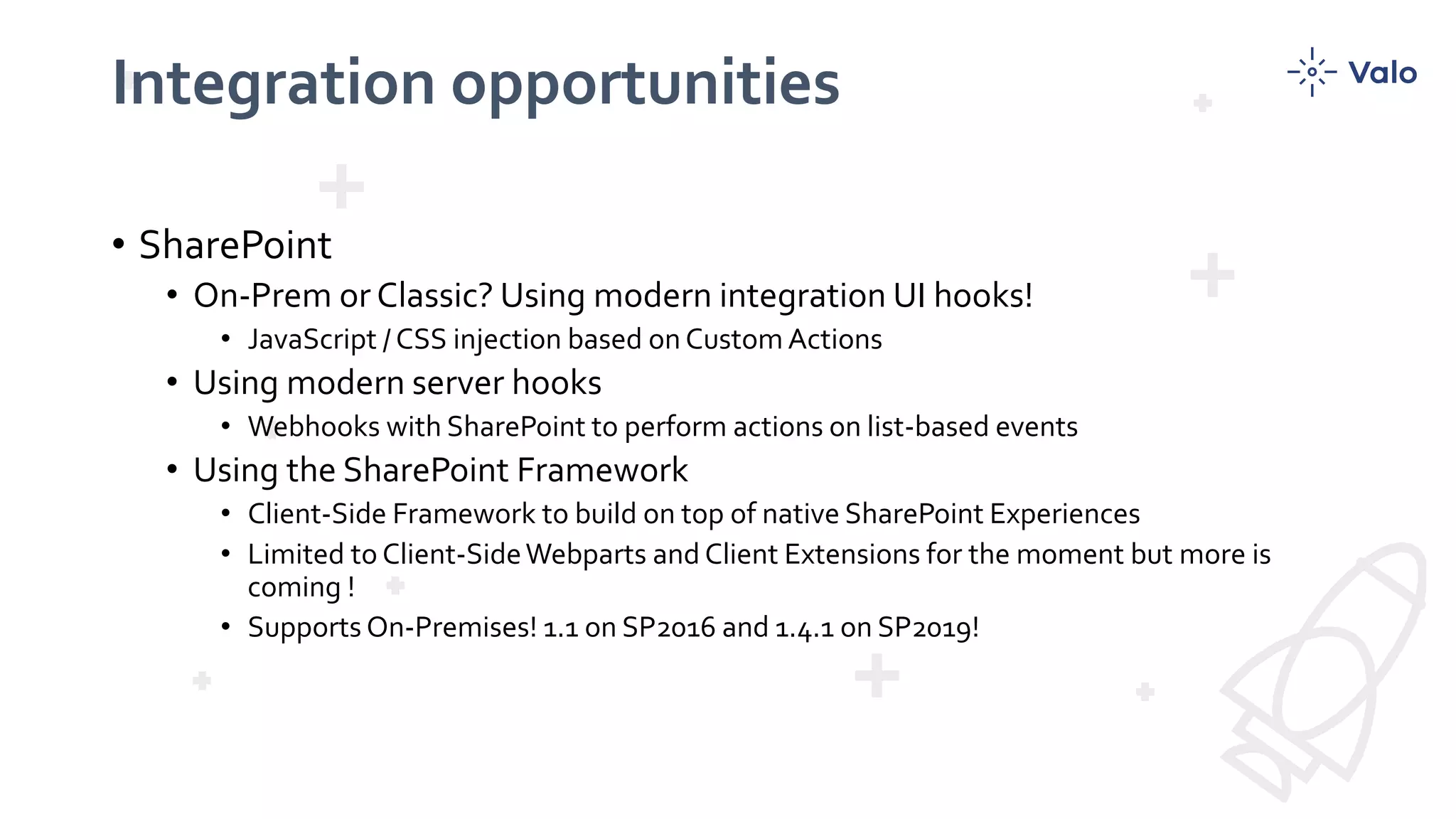 Integration opportunities

Valo

• SharePoint
• On-Prem or Classic? Using modern integration UI hooks!
• JavaScript / CSS injection based on Custom Actions
• Using modern server hooks
• Webhooks with SharePoint to perform actions on list-based events
• Using the SharePoint Framework
• Client-Side Framework to build on top of native SharePoint Experiences
• Limited to Client-Side Webparts and Client Extensions for the moment but more is coming !
• Supports On-Premises! 1.1 on SP2016 and 1.4.1 on SP2019!